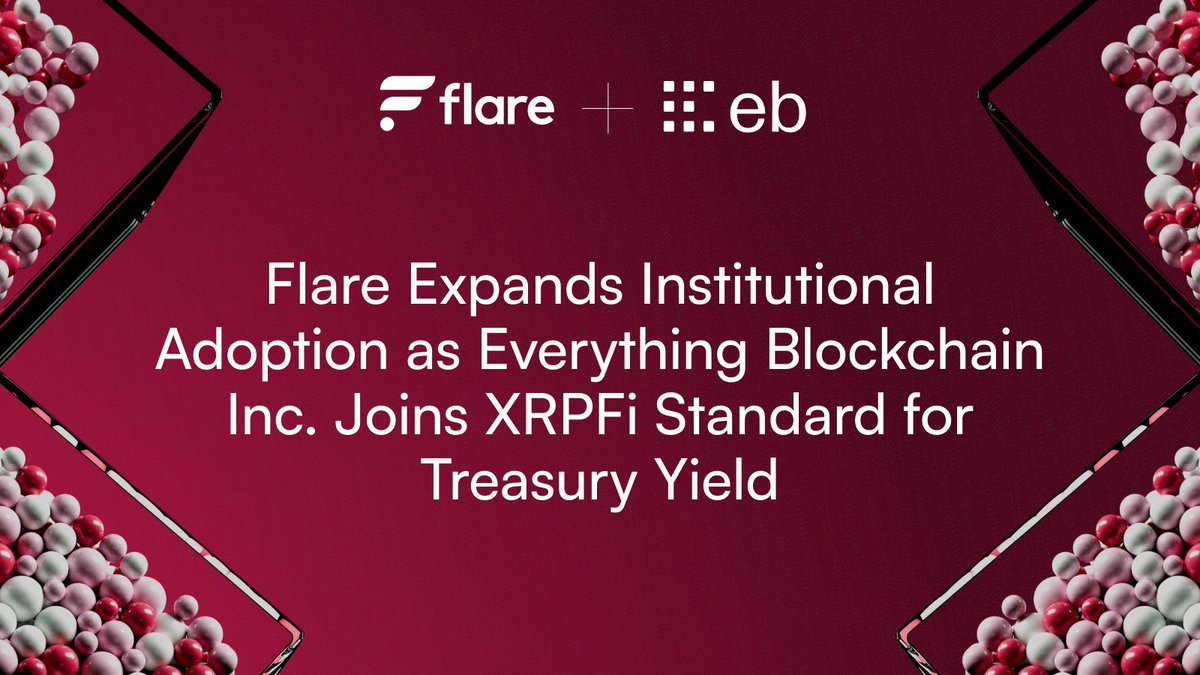 flare + eb

Flare Expands Institutional Adoption as Everything Blockchain Inc. Joins XRPFi Standard for Treasury Yield